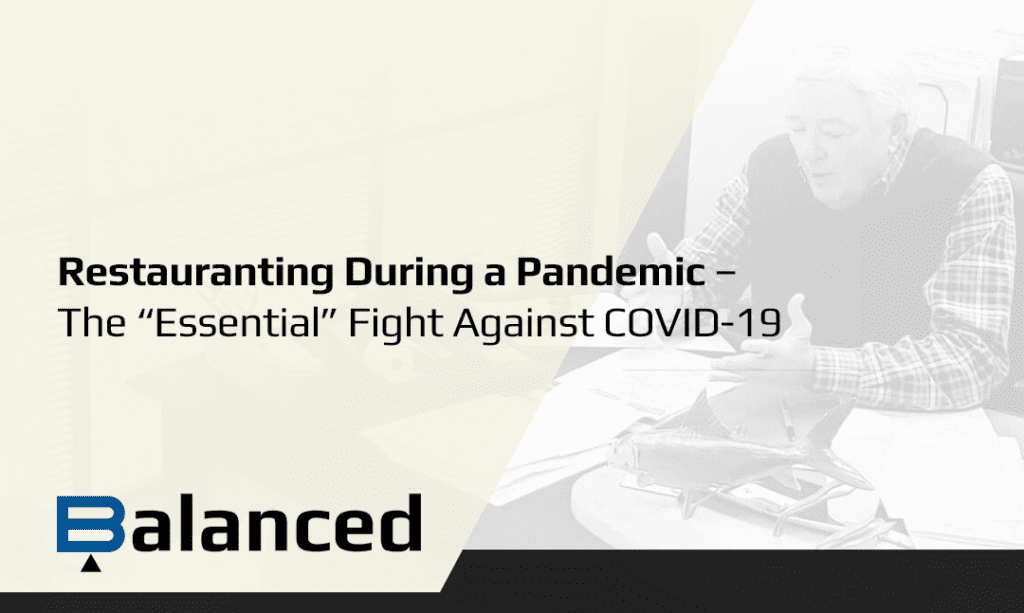 Restauranting During a Pandemic –
The “Essential” Fight Against COVID-19

Balanced